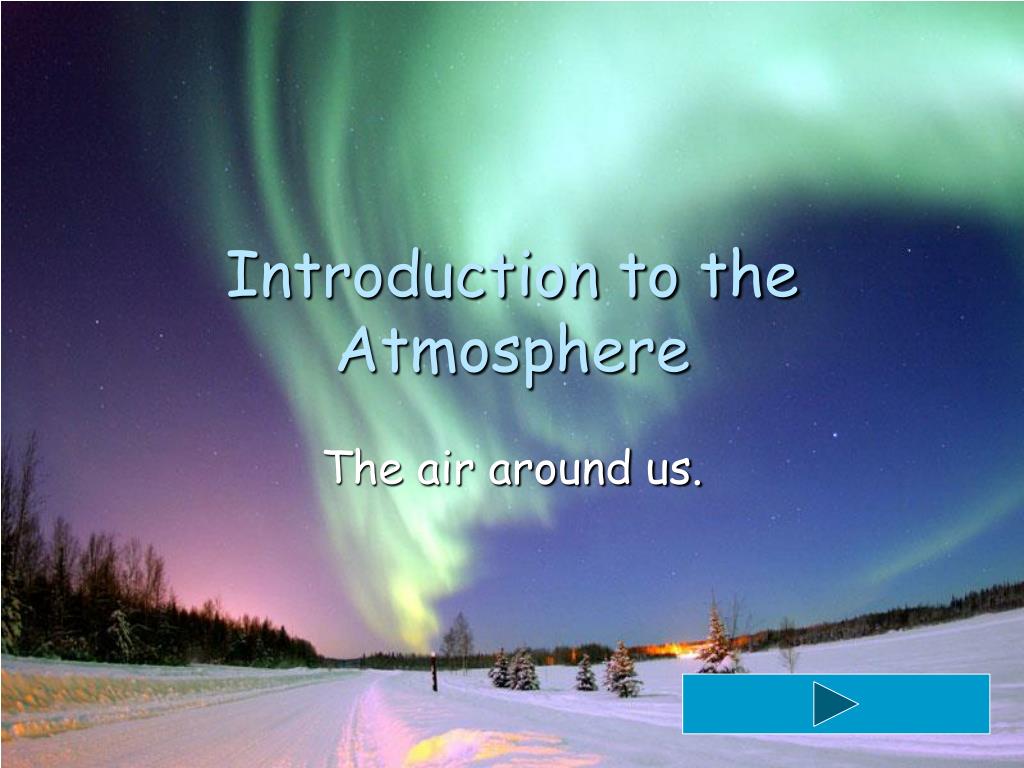 Introduction to the Atmosphere

The air around us.